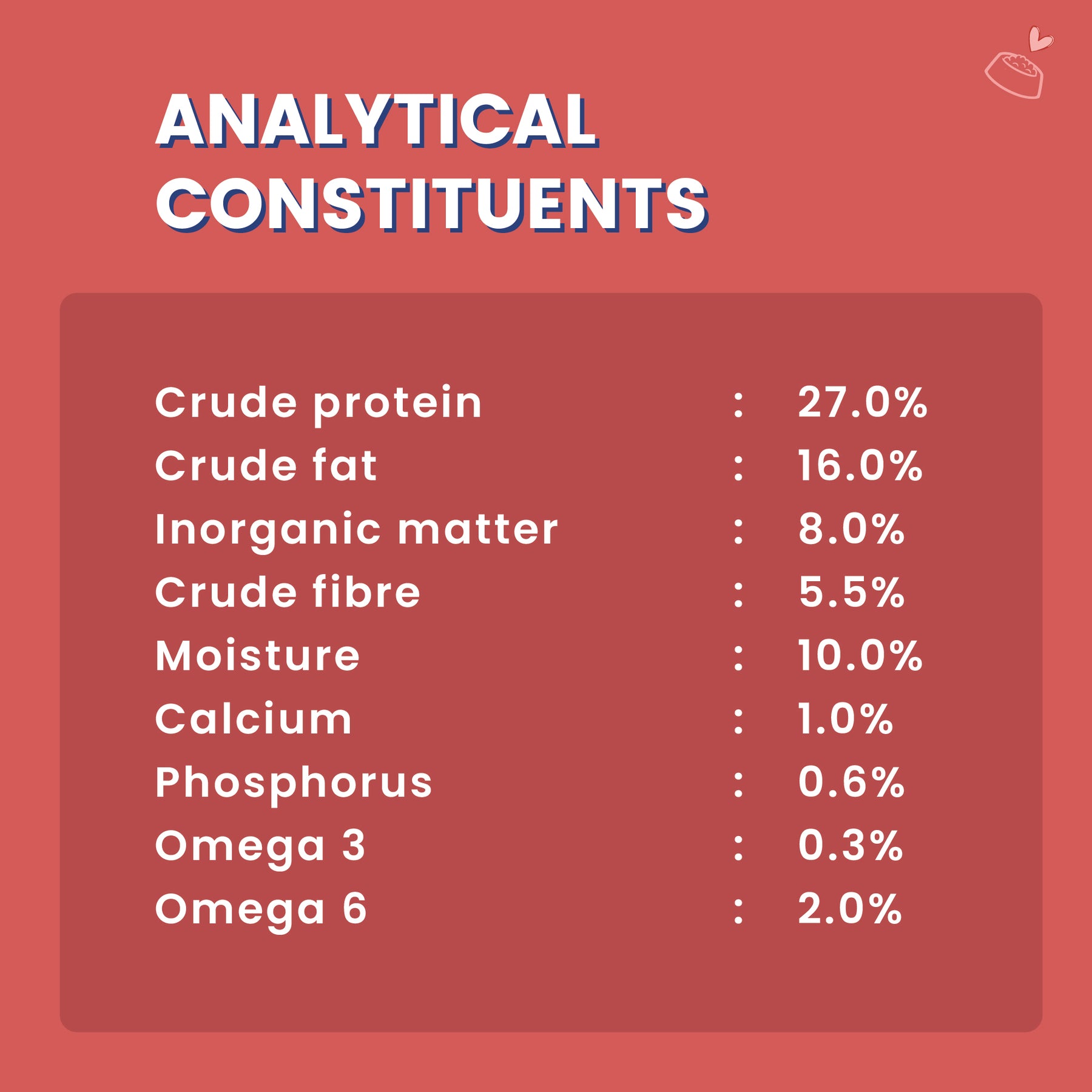 ANALYTICAL CONSTITUENTS

Crude protein : 27.0%
Crude fat : 16.0%
Inorganic matter : 8.0%
Crude fibre : 5.5%
Moisture : 10.0%
Calcium : 1.0%
Phosphorus : 0.6%
Omega 3 : 0.3%
Omega 6 : 2.0%